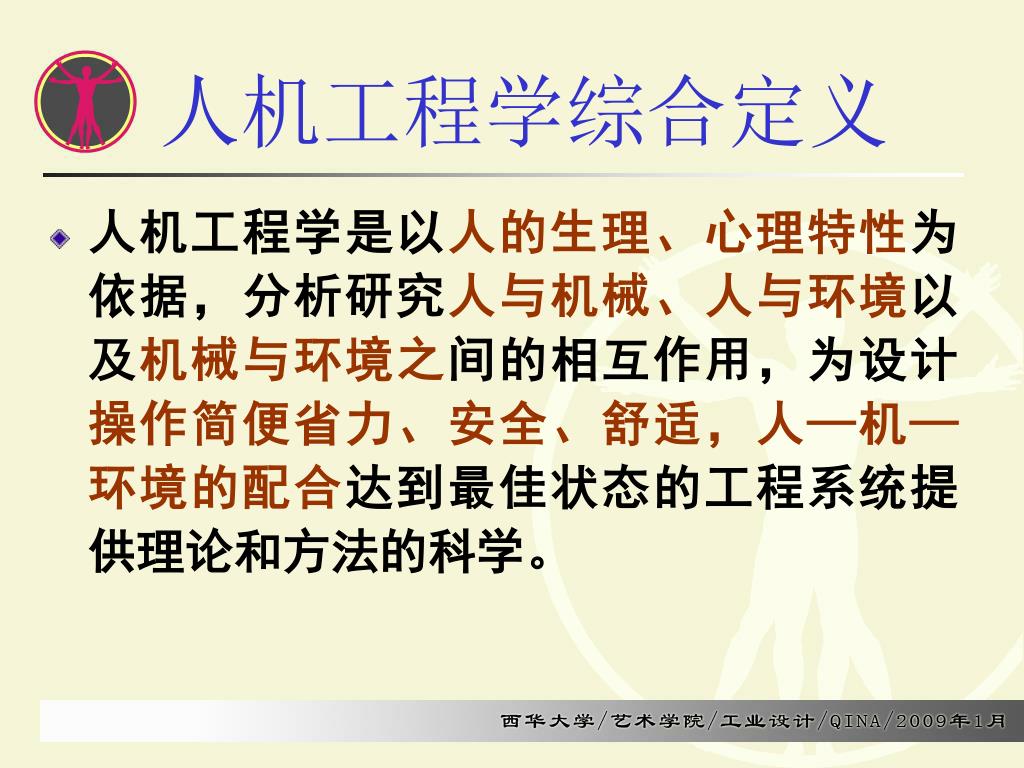 人机工程学综合定义

人机工程学是以人的生理、心理特性为依据，分析研究人与机械、人与环境以及机械与环境之间的相互作用，为设计操作简便省力、安全、舒适，人—机—环境的配合达到最佳状态的工程系统提供理论和方法的科学。

西华大学/艺术学院/工业设计/QINA/2009年1月